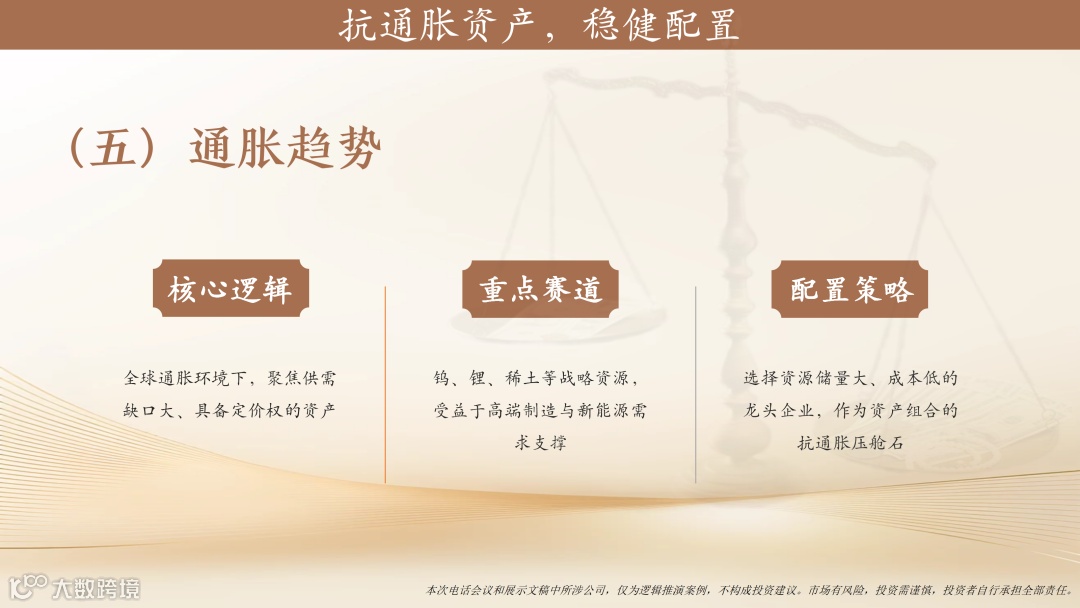 抗通胀资产，稳健配置

（五）通胀趋势

核心逻辑

全球通胀环境下，聚焦供需缺口大、具备定价权的资产

重点赛道

钨、锂、稀土等战略资源，受益于高端制造与新能源需求支撑

配置策略

选择资源储量大、成本低的龙头企业，作为资产组合的抗通胀压舱石

大数跨境

本次电话会议和展示文稿中所涉公司，仅为逻辑推演案例，不构成投资建议。市场有风险，投资需谨慎，投资者自行承担全部责任。